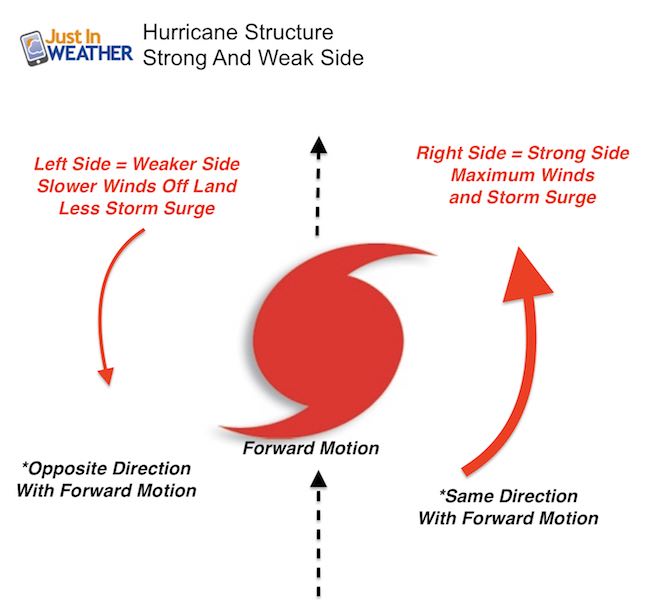 Just In WEATHER

Hurricane Structure
Strong And Weak Side

Left Side = Weaker Side
Slower Winds Off Land
Less Storm Surge

Right Side = Strong Side
Maximum Winds
and Storm Surge

Forward Motion

*Opposite Direction
With Forward Motion

*Same Direction
With Forward Motion